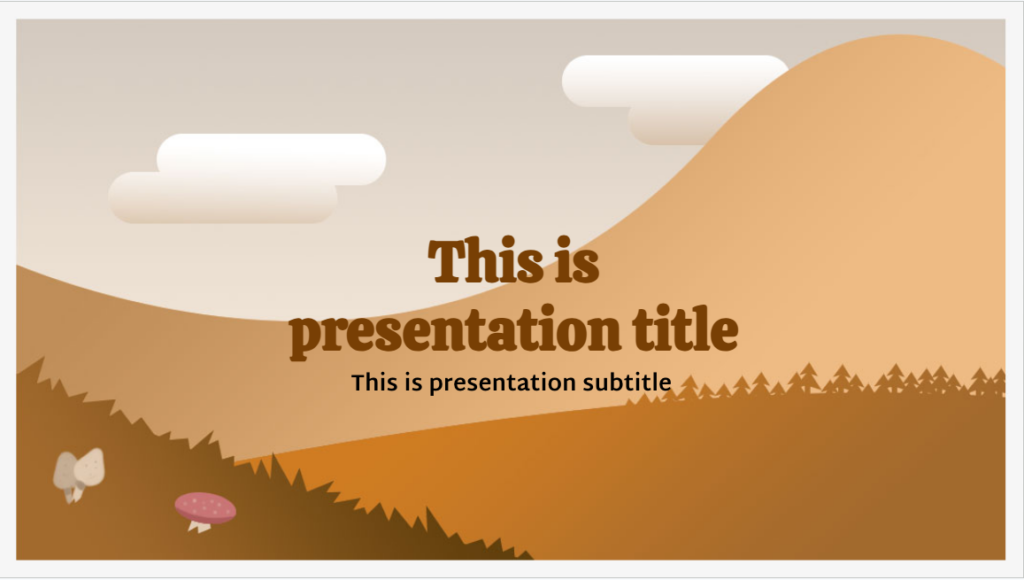 This is presentation title

This is presentation subtitle